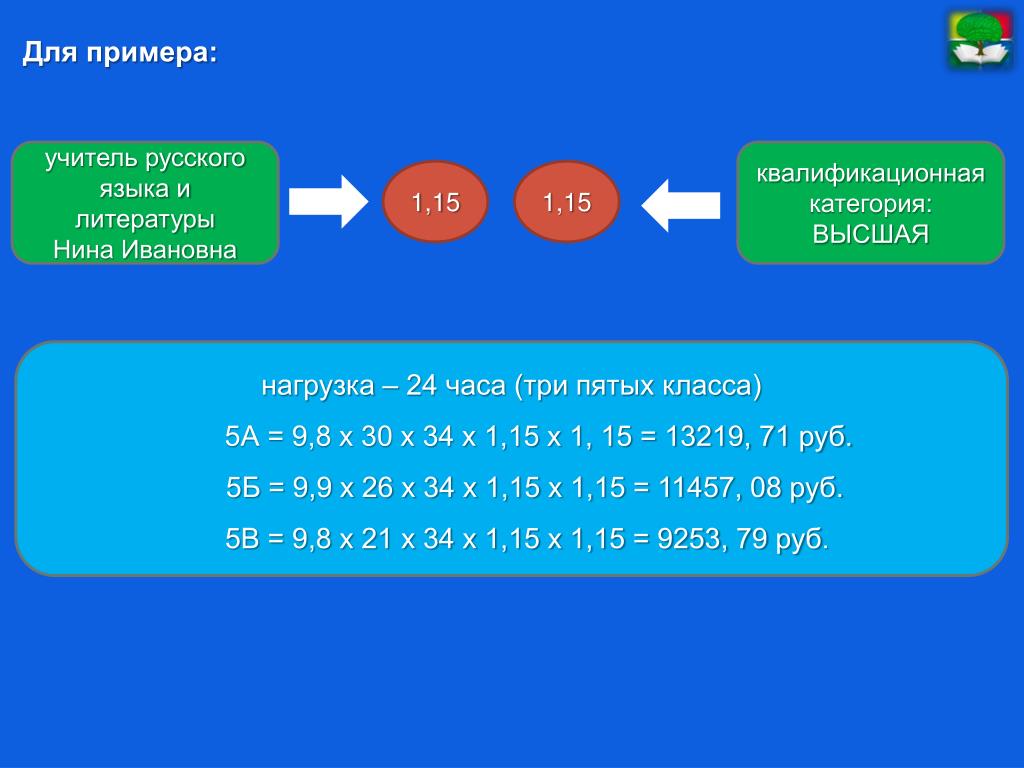 Для примера:

учитель русского языка и литературы
Нина Ивановна

1,15

1,15

квалификационная категория:
ВЫСШАЯ

нагрузка – 24 часа (три пятых класса)

5А = 9,8 х 30 х 34 х 1,15 х 1, 15 = 13219, 71 руб.

5Б = 9,9 х 26 х 34 х 1,15 х 1,15 = 11457, 08 руб.

5В = 9,8 х 21 х 34 х 1,15 х 1,15 = 9253, 79 руб.